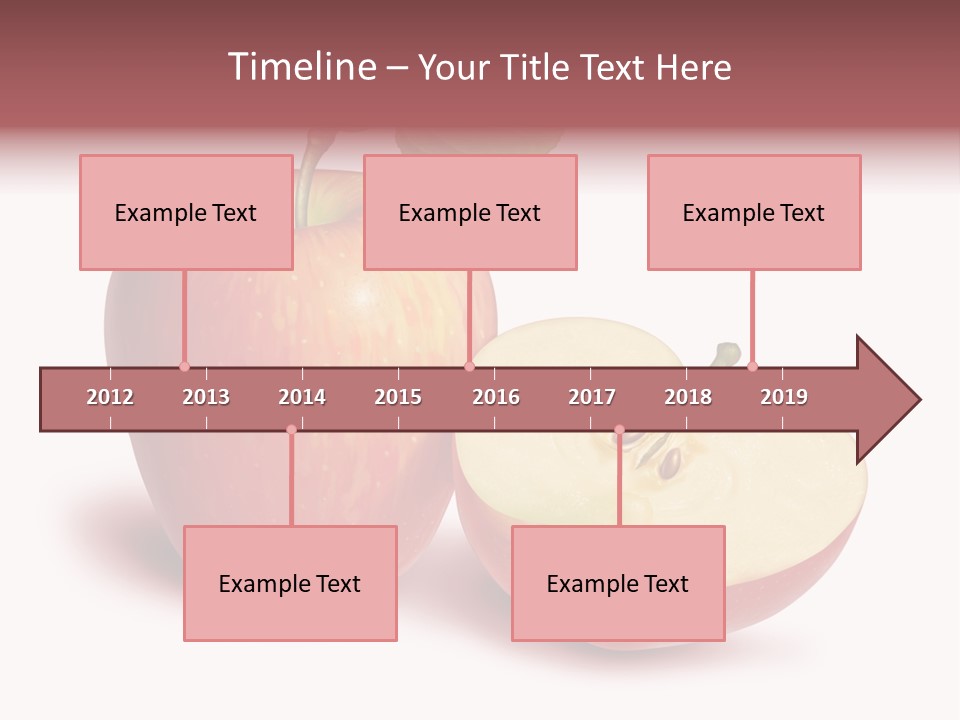 Timeline – Your Title Text Here

Example Text

Example Text

Example Text

2012 2013 2014 2015 2016 2017 2018 2019

Example Text

Example Text